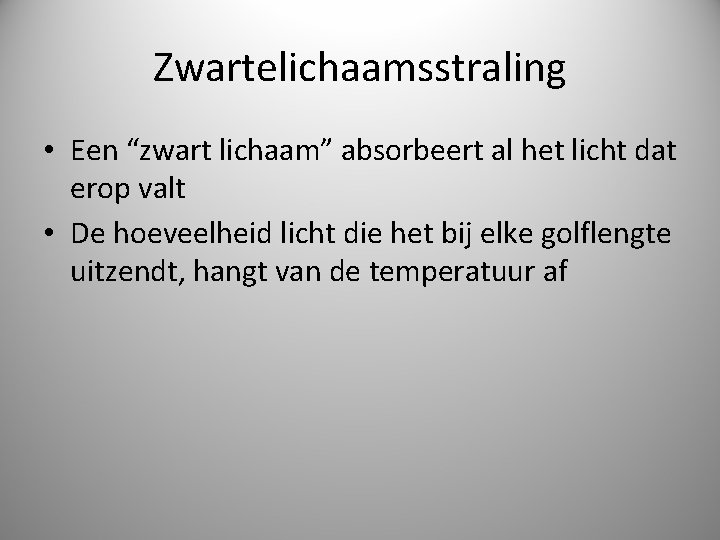 Zwartelichaamsstraling

• Een “zwart lichaam” absorbeert al het licht dat erop valt

• De hoeveelheid licht die het bij elke golflengte uitzendt, hangt van de temperatuur af